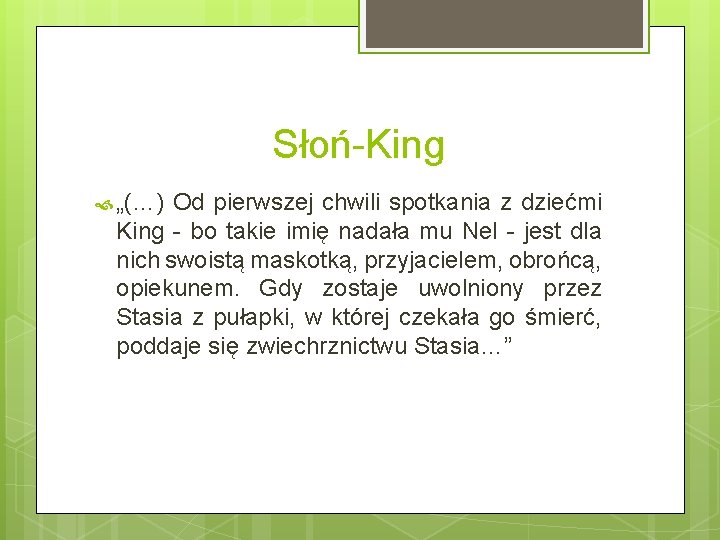 Słoń-King

„(…) Od pierwszej chwili spotkania z dziećmi King - bo takie imię nadała mu Nel - jest dla nich swoistą maskotką, przyjacielem, obrońcą, opiekunem. Gdy zostaje uwolniony przez Stasia z pułapki, w której czekała go śmierć, poddaje się zwiechrznictwu Stasia…”